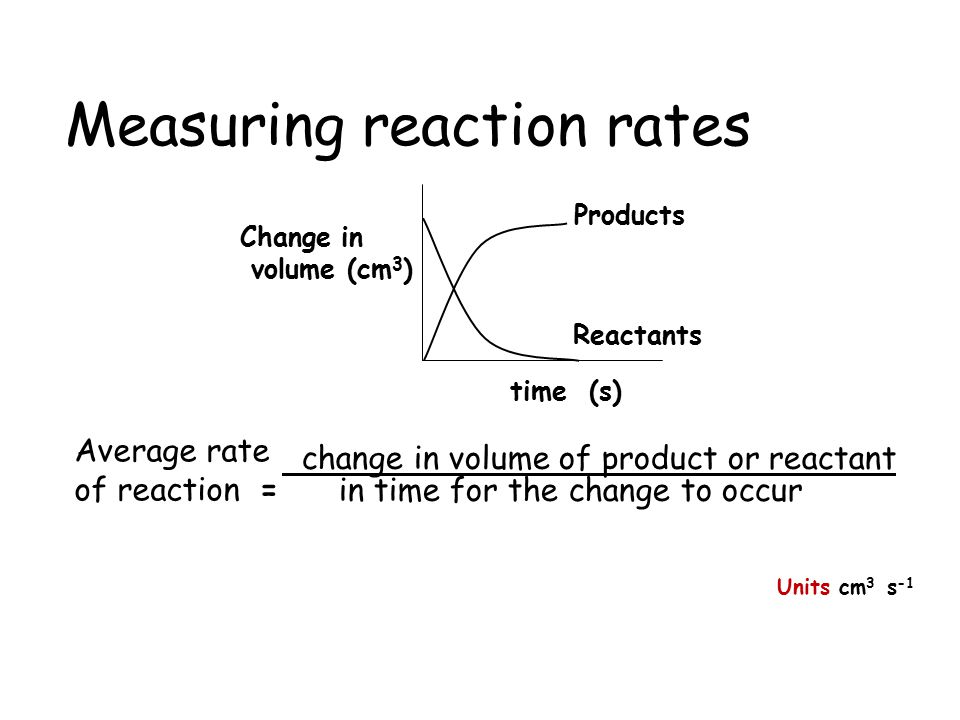 Measuring reaction rates

Change in volume ($cm^3$)

Products

Reactants

time (s)

Average rate of reaction = $\frac{\text{change in volume of product or reactant}}{\text{in time for the change to occur}}$

Units $cm^3$ $s^{-1}$